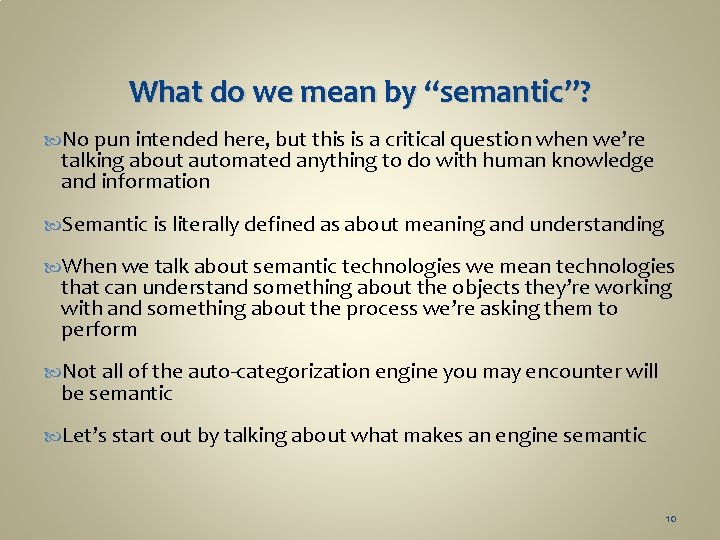 What do we mean by “semantic”?

No pun intended here, but this is a critical question when we’re talking about automated anything to do with human knowledge and information

Semantic is literally defined as about meaning and understanding

When we talk about semantic technologies we mean technologies that can understand something about the objects they’re working with and something about the process we’re asking them to perform

Not all of the auto-categorization engine you may encounter will be semantic

Let’s start out by talking about what makes an engine semantic

10